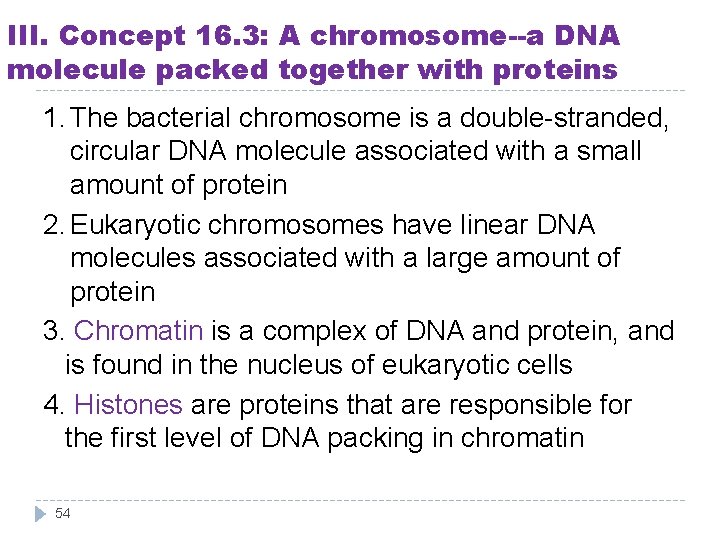 III. Concept 16.3: A chromosome--a DNA molecule packed together with proteins

1. The bacterial chromosome is a double-stranded, circular DNA molecule associated with a small amount of protein

2. Eukaryotic chromosomes have linear DNA molecules associated with a large amount of protein

3. Chromatin is a complex of DNA and protein, and is found in the nucleus of eukaryotic cells

4. Histones are proteins that are responsible for the first level of DNA packing in chromatin

54